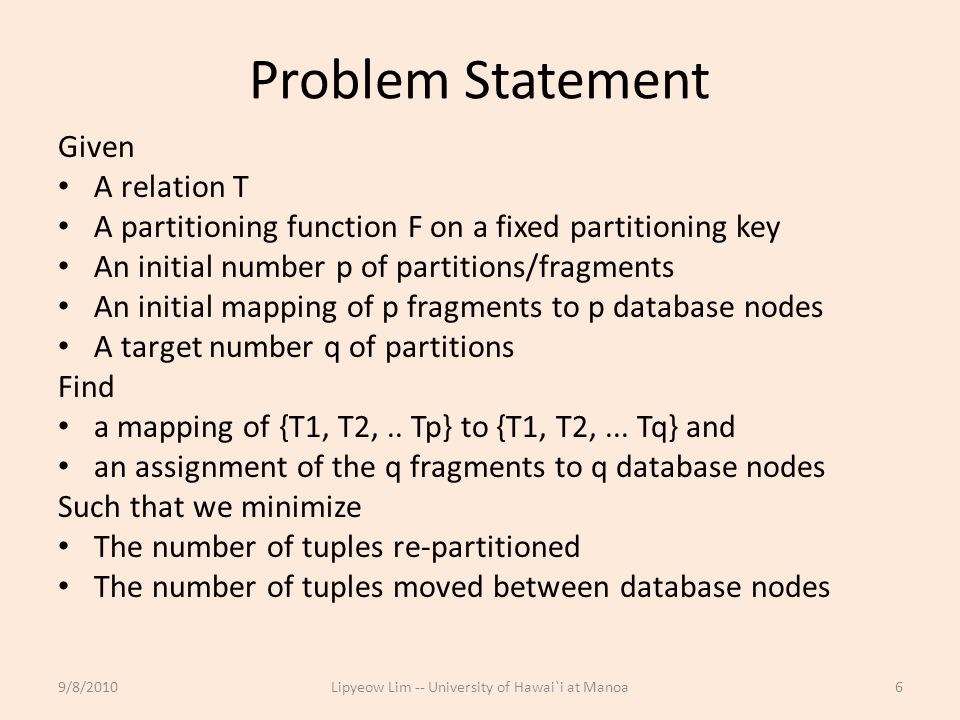 Problem Statement

Given
• A relation T
• A partitioning function F on a fixed partitioning key
• An initial number p of partitions/fragments
• An initial mapping of p fragments to p database nodes
• A target number q of partitions
Find
• a mapping of {T1, T2, .. Tp} to {T1, T2, ... Tq} and
• an assignment of the q fragments to q database nodes
Such that we minimize
• The number of tuples re-partitioned
• The number of tuples moved between database nodes

9/8/2010
Lipyeow Lim -- University of Hawai`i at Manoa
6